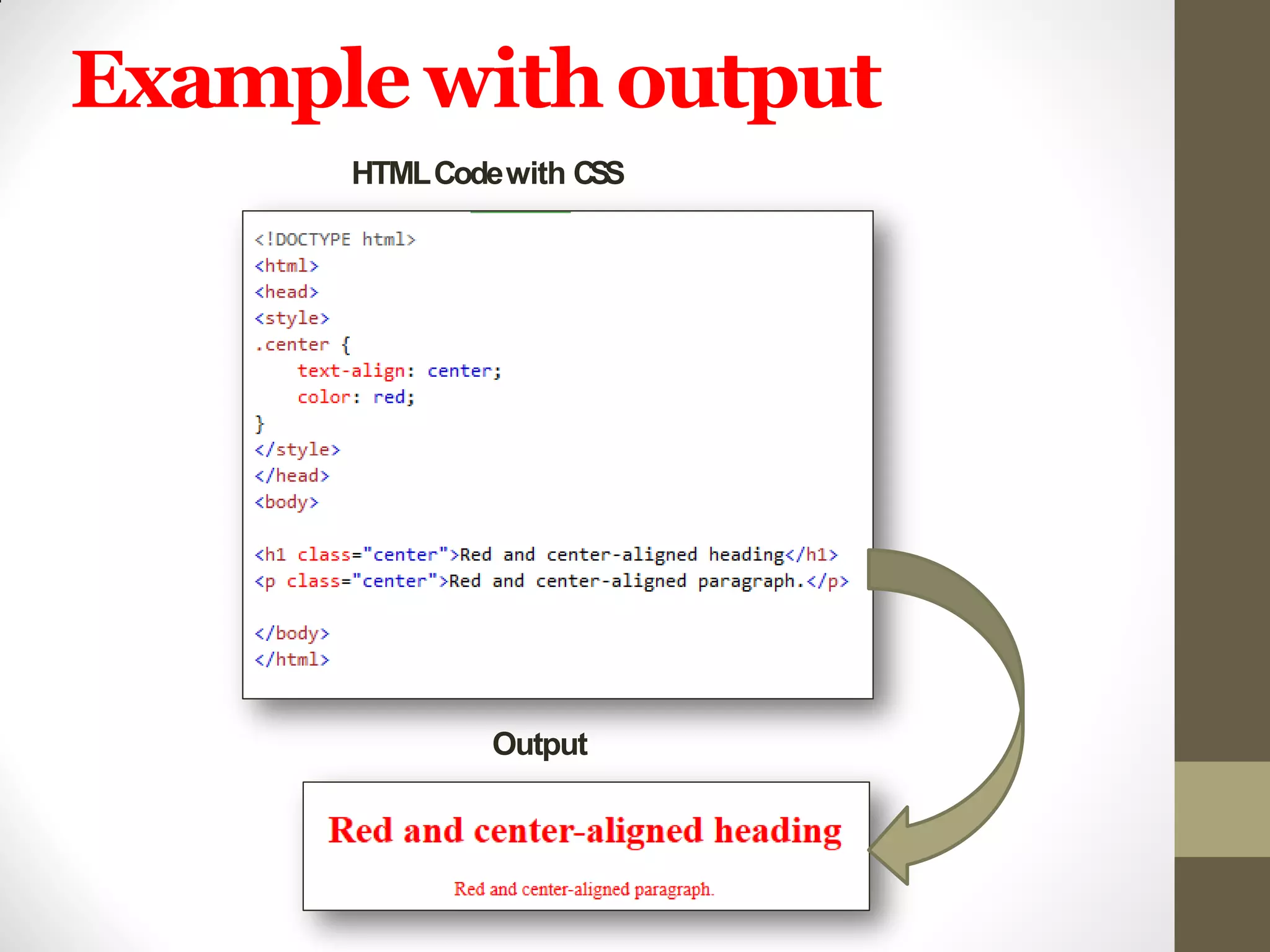 Example with output

HTML Code with CSS

<!DOCTYPE html>
<html>
<head>
<style>
.center {
    text-align: center;
    color: red;
}
</style>
</head>
<body>

<h1 class="center">Red and center-aligned heading</h1>
<p class="center">Red and center-aligned paragraph.</p>

</body>
</html>

Output

Red and center-aligned heading

Red and center-aligned paragraph.